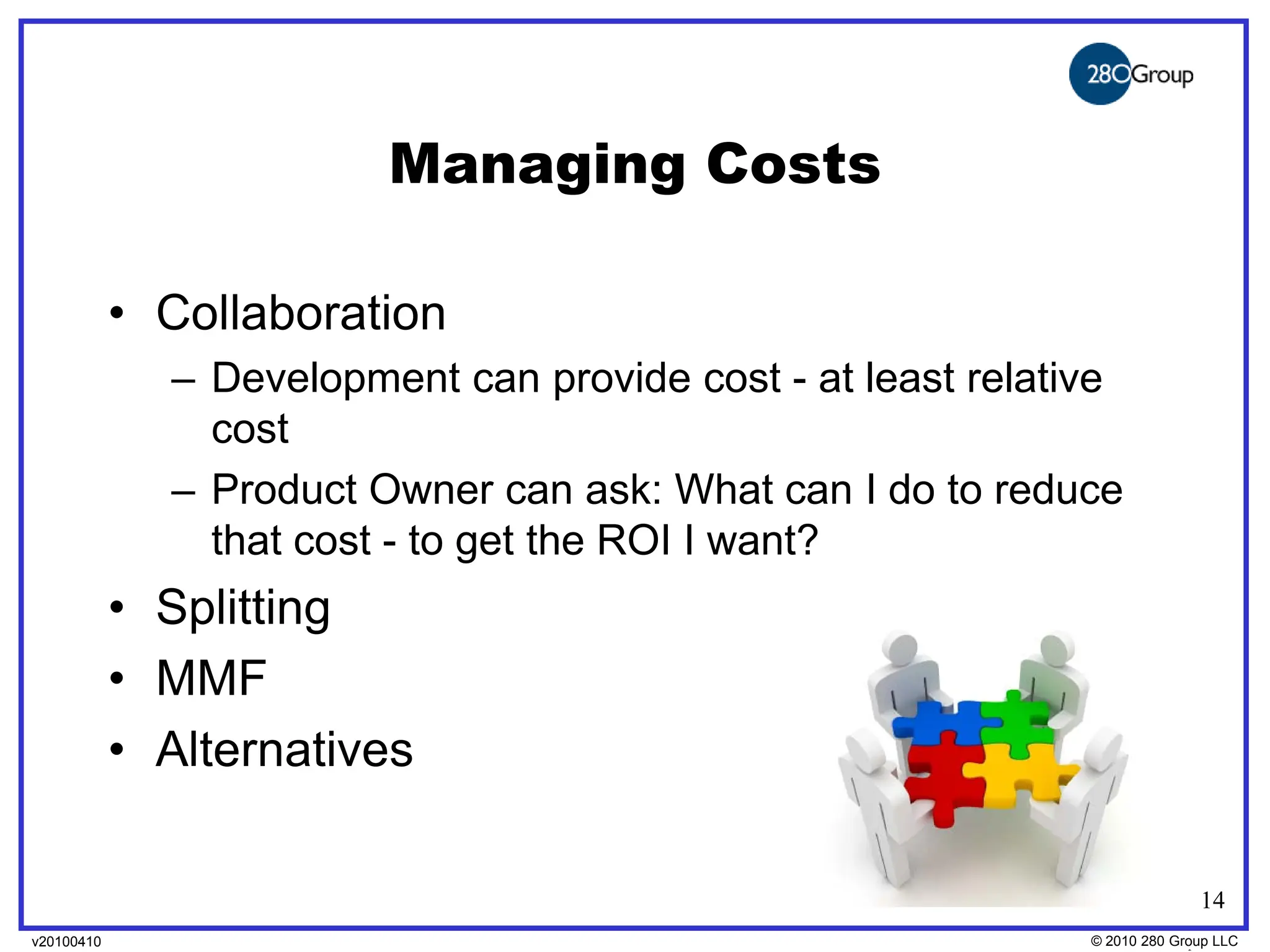 280Group

Managing Costs

• Collaboration
 – Development can provide cost - at least relative cost
 – Product Owner can ask: What can I do to reduce that cost - to get the ROI I want?
• Splitting
• MMF
• Alternatives

14

v20100410

© 2010 280 Group LLC